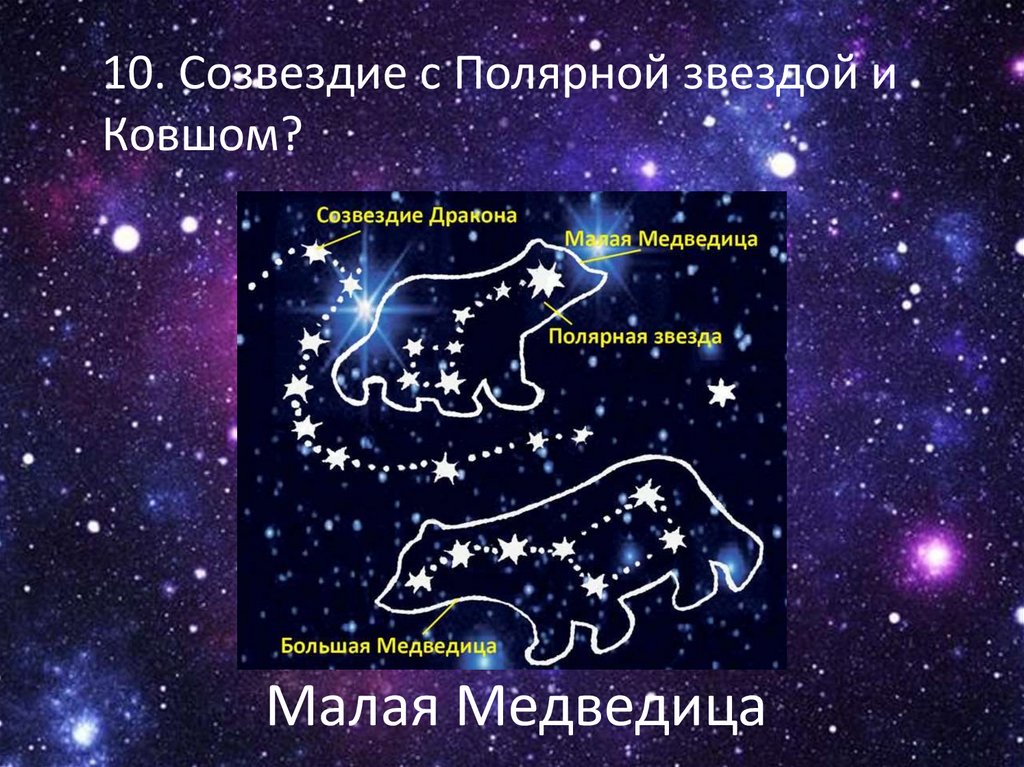 10. Созвездие с Полярной звездой и Ковшом?

Созвездие Дракона

Малая Медведица

Полярная звезда

Большая Медведица

Малая Медведица